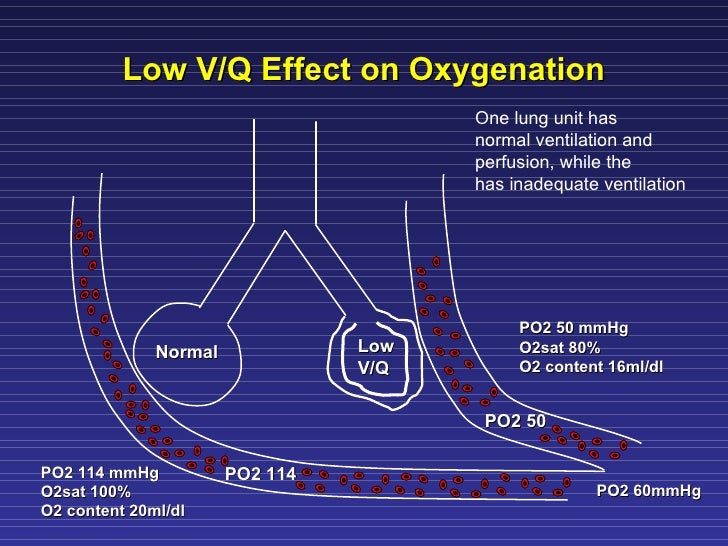 Low V/Q Effect on Oxygenation

One lung unit has normal ventilation and perfusion, while the has inadequate ventilation

Normal

Low V/Q

PO2 50 mmHg
O2sat 80%
O2 content 16ml/dl

PO2 50

PO2 114 mmHg
O2sat 100%
O2 content 20ml/dl

PO2 114

PO2 60mmHg